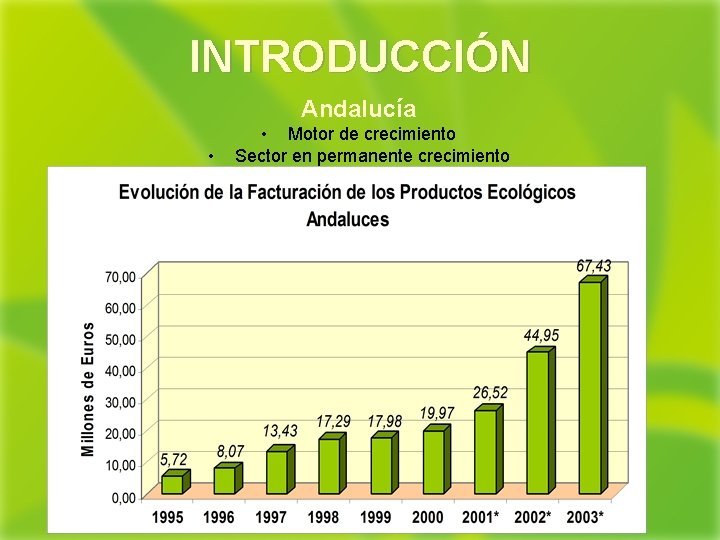 INTRODUCCIÓN

Andalucía

• Motor de crecimiento
• Sector en permanente crecimiento

Evolución de la Facturación de los Productos Ecológicos Andaluces

Millones de Euros

70,00
60,00
50,00
40,00
30,00
20,00
10,00
0,00

5,72
8,07
13,43
17,29
17,98
19,97
26,52
44,95
67,43

1995 1996 1997 1998 1999 2000 2001* 2002* 2003*